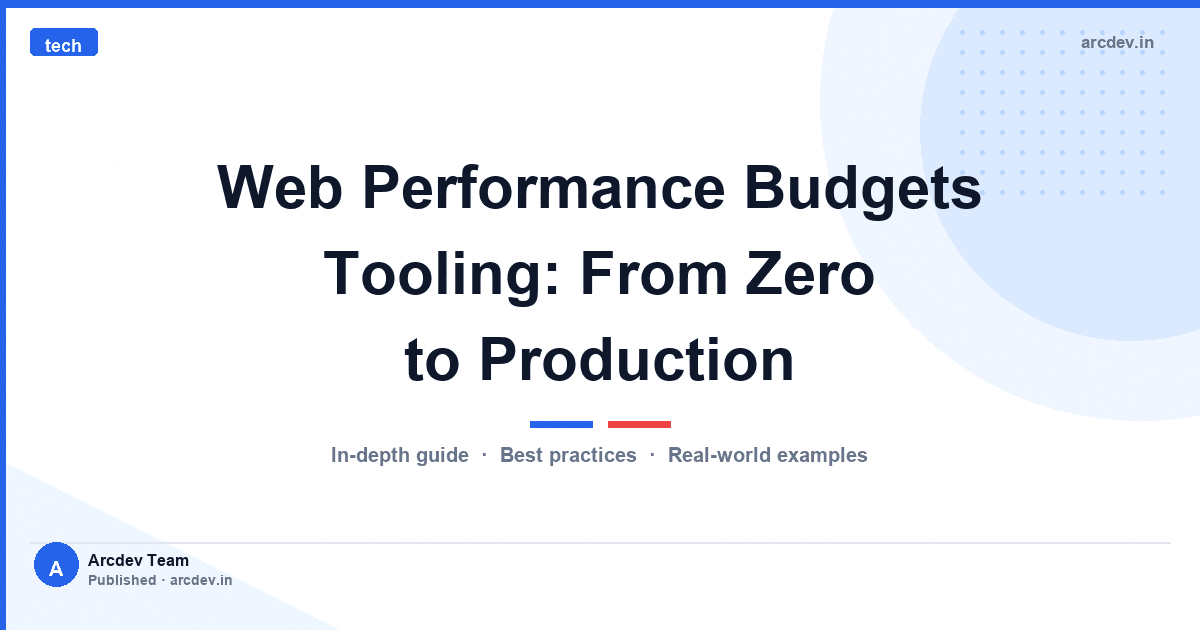 tech

arcdev.in

Web Performance Budgets Tooling: From Zero to Production

In-depth guide · Best practices · Real-world examples

A

Arcdev Team
Published · arcdev.in